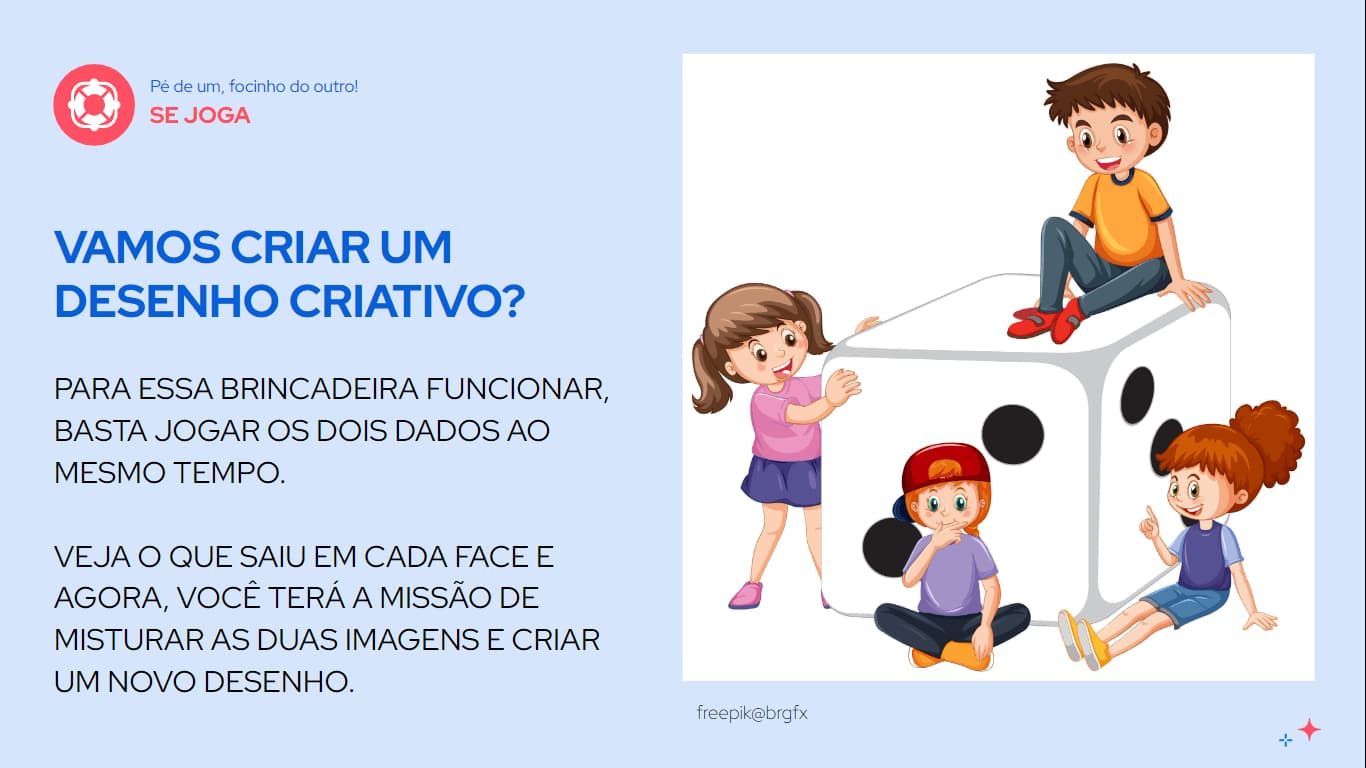 Pé de um, focinho do outro!
SE JOGA

VAMOS CRIAR UM DESENHO CRIATIVO?

PARA ESSA BRINCADEIRA FUNCIONAR, BASTA JOGAR OS DOIS DADOS AO MESMO TEMPO.

VEJA O QUE SAIU EM CADA FACE E AGORA, VOCÊ TERÁ A MISSÃO DE MISTURAR AS DUAS IMAGENS E CRIAR UM NOVO DESENHO.

freepik@brgfx